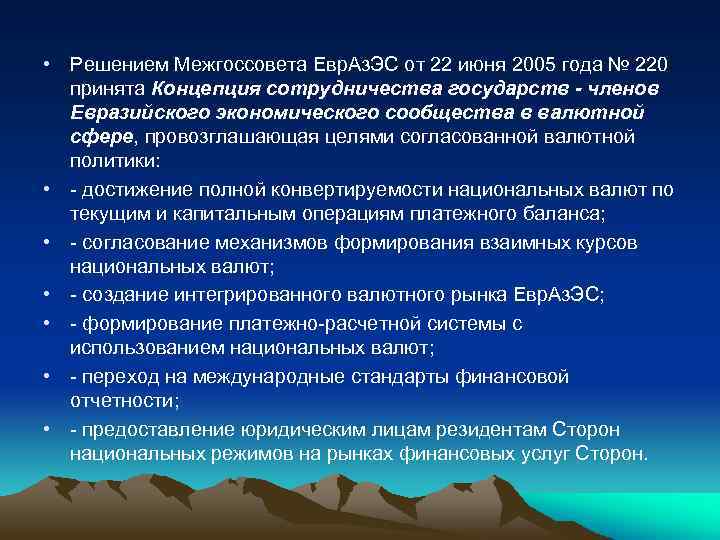 • Решением Межгоссовета ЕврАзЭС от 22 июня 2005 года № 220 принята Концепция сотрудничества государств - членов Евразийского экономического сообщества в валютной сфере, провозглашающая целями согласованной валютной политики:

• - достижение полной конвертируемости национальных валют по текущим и капитальным операциям платежного баланса;

• - согласование механизмов формирования взаимных курсов национальных валют;

• - создание интегрированного валютного рынка ЕврАзЭС;

• - формирование платежно-расчетной системы с использованием национальных валют;

• - переход на международные стандарты финансовой отчетности;

• - предоставление юридическим лицам резидентам Сторон национальных режимов на рынках финансовых услуг Сторон.